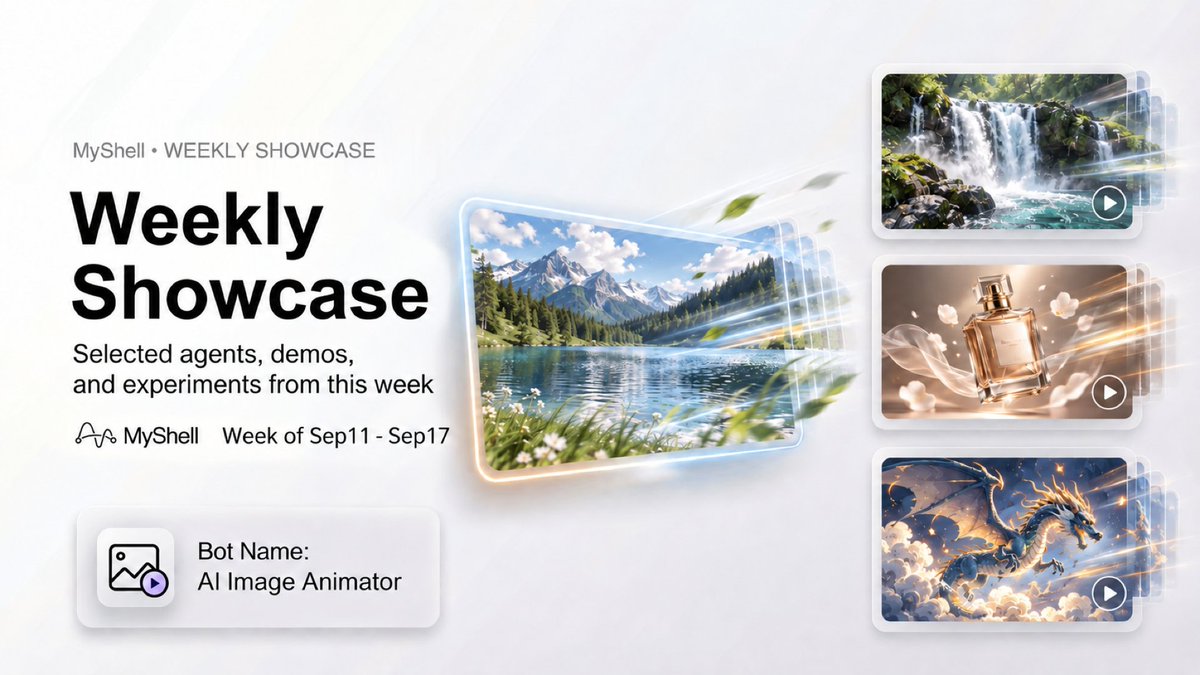 MyShell • WEEKLY SHOWCASE

Weekly Showcase

Selected agents, demos, and experiments from this week

MyShell Week of Sep11 - Sep17

Bot Name: AI Image Animator